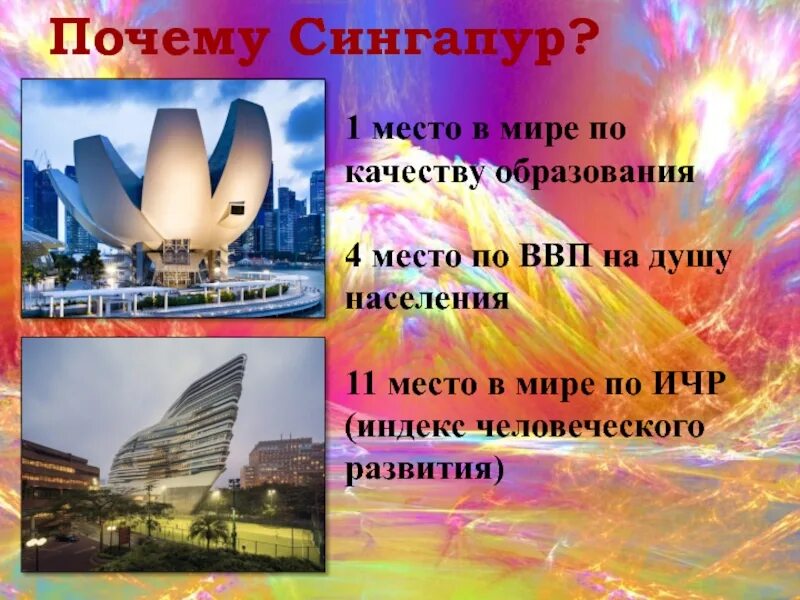 Почему Сингапур?

1 место в мире по качеству образования

4 место по ВВП на душу населения

11 место в мире по ИЧР (индекс человеческого развития)